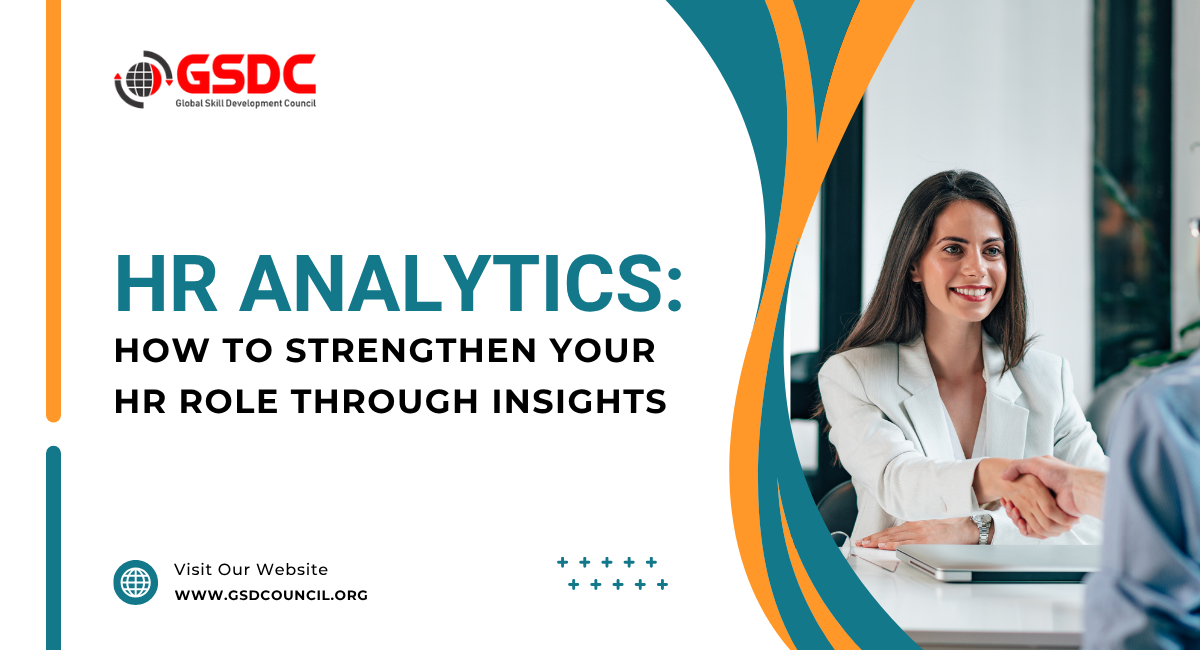 GSDC
Global Skill Development Council

HR ANALYTICS:
HOW TO STRENGTHEN YOUR HR ROLE THROUGH INSIGHTS

Visit Our Website
WWW.GSDCOUNCIL.ORG